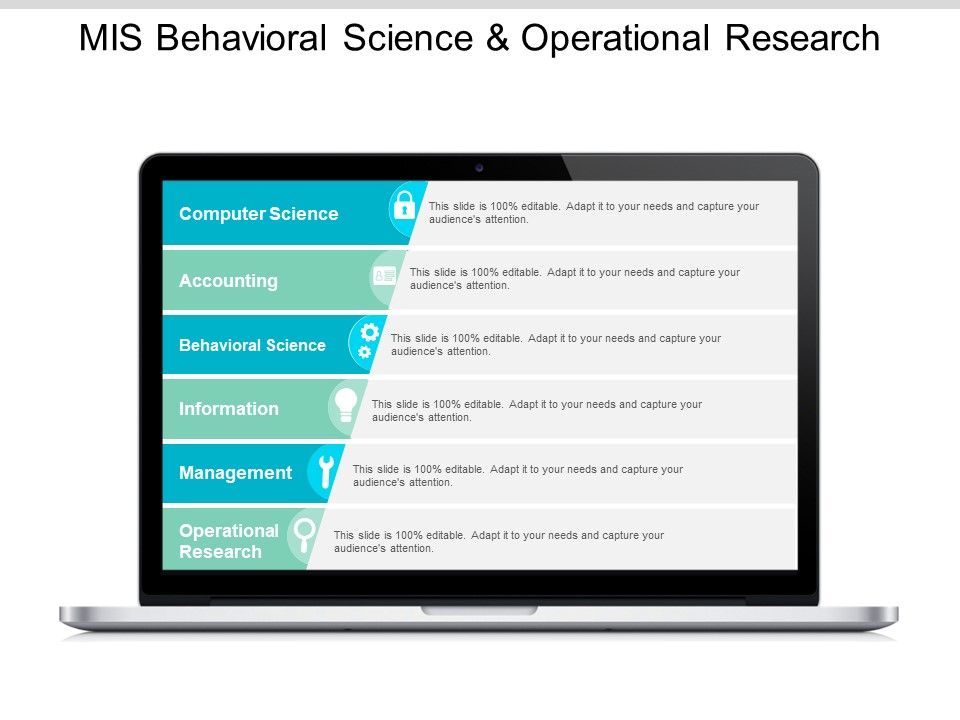 MIS Behavioral Science & Operational Research

Computer Science

This slide is 100% editable. Adapt it to your needs and capture your audience's attention.

Accounting

This slide is 100% editable. Adapt it to your needs and capture your audience's attention.

Behavioral Science

This slide is 100% editable. Adapt it to your needs and capture your audience's attention.

Information

This slide is 100% editable. Adapt it to your needs and capture your audience's attention.

Management

This slide is 100% editable. Adapt it to your needs and capture your audience's attention.

Operational Research

This slide is 100% editable. Adapt it to your needs and capture your audience's attention.